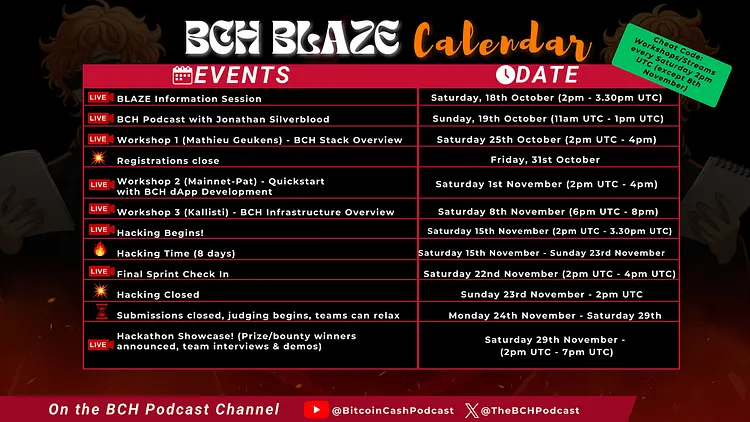 BCH BLAZE Calendar

Cheat Code: Workshops/Streams every Saturday 2pm UTC (except 8th November)

| EVENTS | DATE |
|---|---|
| LIVE BLAZE Information Session | Saturday, 18th October (2pm - 3.30pm UTC) |
| LIVE BCH Podcast with Jonathan Silverblood | Sunday, 19th October (11am UTC - 1pm UTC) |
| LIVE Workshop 1 (Mathieu Geukens) - BCH Stack Overview | Saturday 25th October (2pm UTC - 4pm) |
| Registrations close | Friday, 31st October |
| LIVE Workshop 2 (Mainnet-Pat) - Quickstart with BCH dApp Development | Saturday 1st November (2pm UTC - 4pm) |
| LIVE Workshop 3 (Kallisti) - BCH Infrastructure Overview | Saturday 8th November (6pm UTC - 8pm) |
| LIVE Hacking Begins! | Saturday 15th November (2pm UTC - 3.30pm UTC) |
| Hacking Time (8 days) | Saturday 15th November - Sunday 23rd November |
| LIVE Final Sprint Check In | Saturday 22nd November (2pm UTC - 4pm UTC) |
| Hacking Closed | Sunday 23rd November - 2pm UTC |
| Submissions closed, judging begins, teams can relax | Monday 24th November - Saturday 29th |
| LIVE Hackathon Showcase! (Prize/bounty winners announced, team interviews & demos) | Saturday 29th November - (2pm UTC - 7pm UTC) |

On the BCH Podcast Channel @BitcoinCashPodcast @TheBCHPodcast